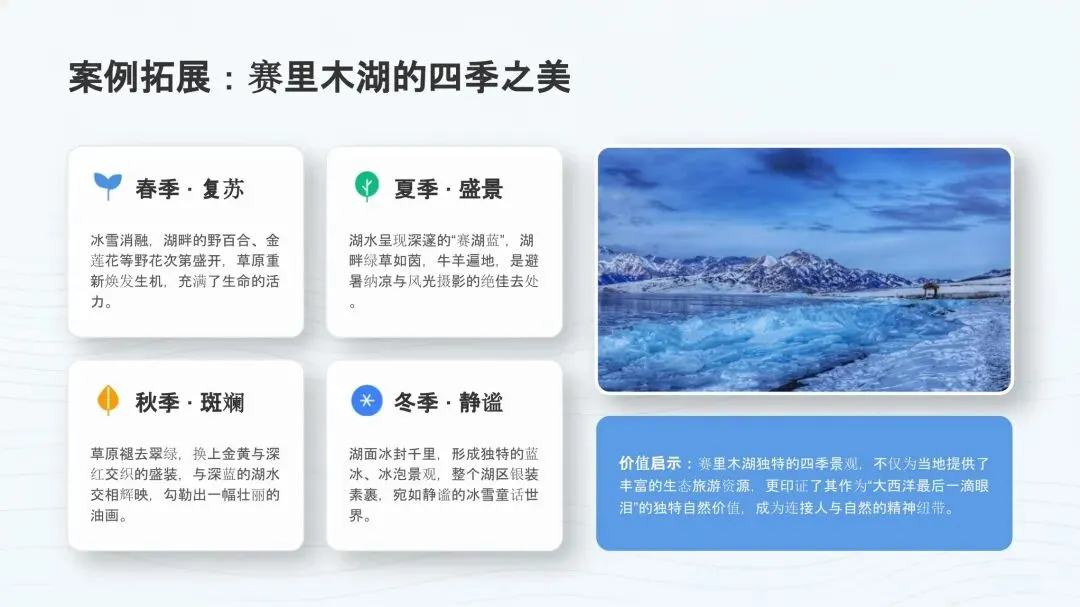 案例拓展：赛里木湖的四季之美

春季 · 复苏

冰雪消融，湖畔的野百合、金莲花等野花次第盛开，草原重新焕发生机，充满了生命的活力。

夏季 · 盛景

湖水呈现深邃的“赛湖蓝”，湖畔绿草如茵，牛羊遍地，是避暑纳凉与风光摄影的绝佳去处。

秋季 · 斑斓

草原褪去翠绿，换上金黄与深红交织的盛装，与深蓝的湖水交相辉映，勾勒出一幅壮丽的油画。

冬季 · 静谧

湖面冰封千里，形成独特的蓝冰、冰泡景观，整个湖区银装素裹，宛如静谧的冰雪童话世界。

价值启示：赛里木湖独特的四季景观，不仅为当地提供了丰富的生态旅游资源，更印证了其作为“大西洋最后一滴眼泪”的独特自然价值，成为连接人与自然的精神纽带。